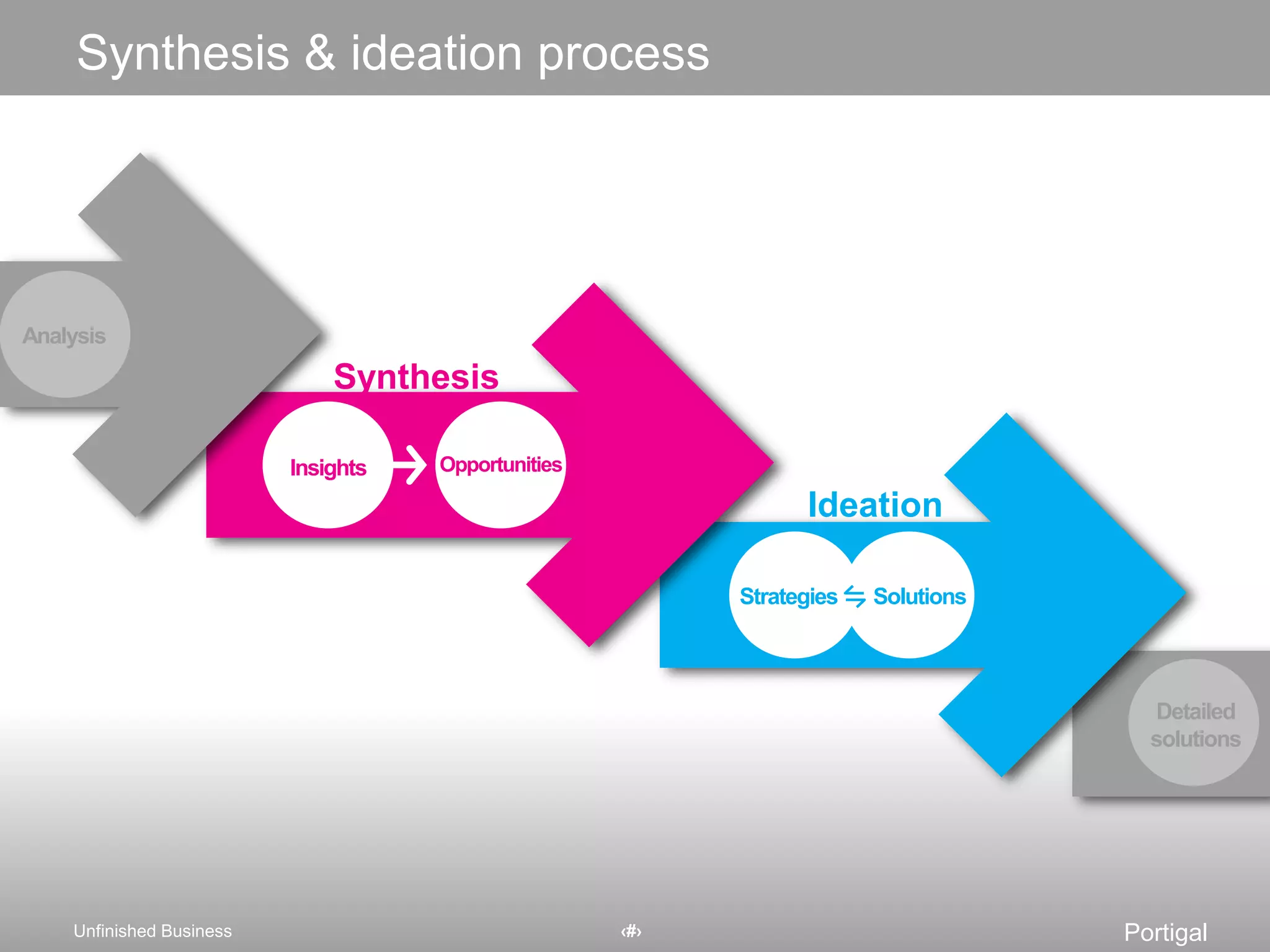 Synthesis & ideation process

Analysis

Synthesis

Insights → Opportunities

Ideation

Strategies ⇋ Solutions

Detailed solutions

Unfinished Business

‹#›

Portigal